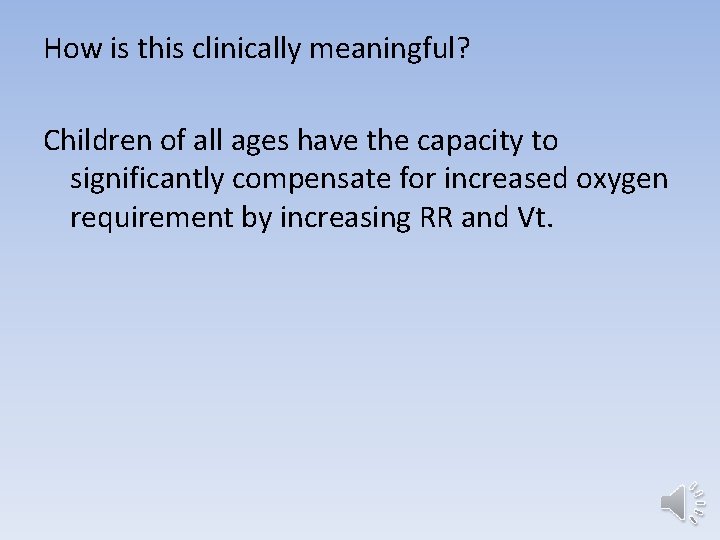 How is this clinically meaningful?

Children of all ages have the capacity to significantly compensate for increased oxygen requirement by increasing RR and Vt.